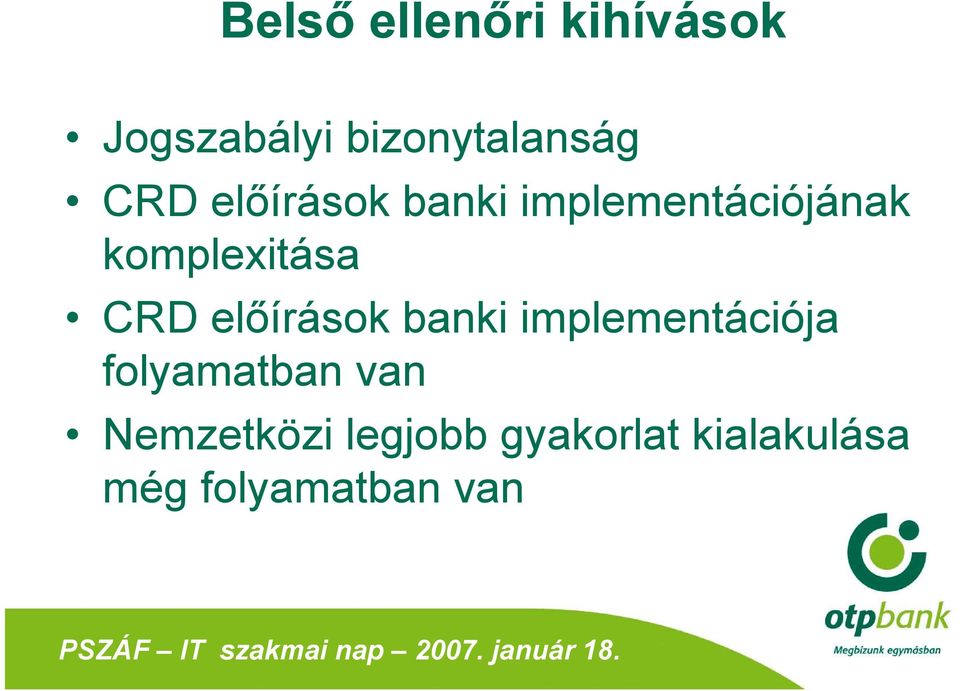 Belső ellenőri kihívások

• Jogszabályi bizonytalanság
• CRD előírások banki implementációjának komplexitása
• CRD előírások banki implementációja folyamatban van
• Nemzetközi legjobb gyakorlat kialakulása még folyamatban van

otpbank
Megbízunk egymásban

PSZÁF – IT szakmai nap – 2007. január 18.